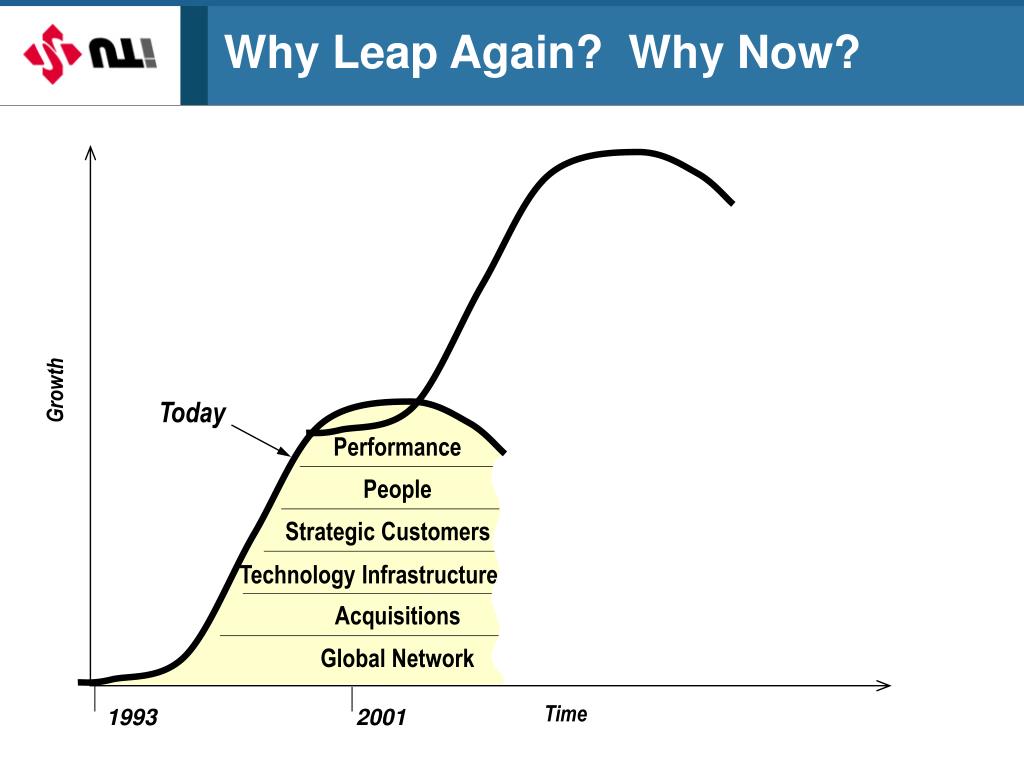 NLI

Why Leap Again? Why Now?

Growth

Today

Performance

People

Strategic Customers

Technology Infrastructure

Acquisitions

Global Network

1993

2001

Time